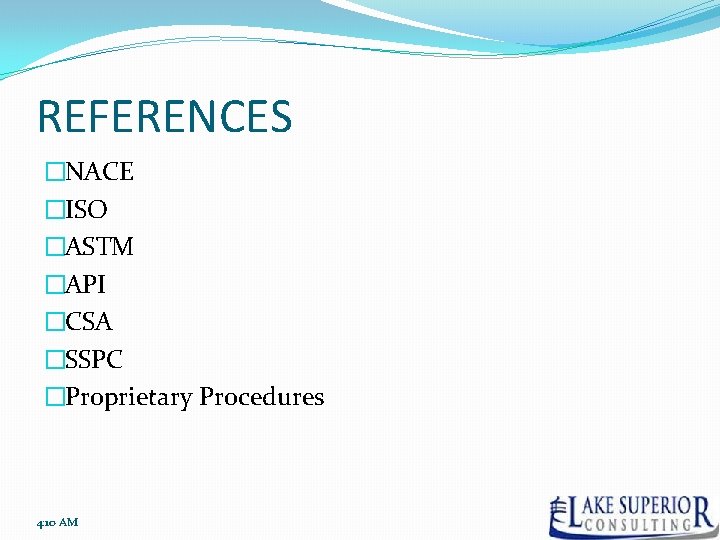 REFERENCES

□NACE
□ISO
□ASTM
□API
□CSA
□SSPC
□Proprietary Procedures

4:10 AM

LAKE SUPERIOR CONSULTING